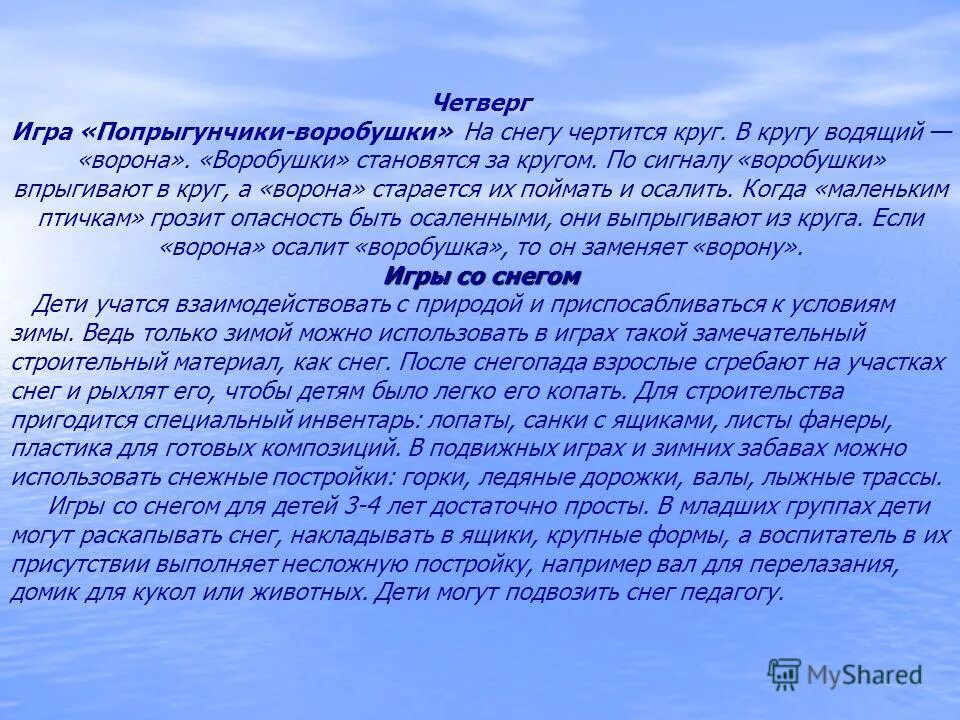 Четверг
Игра «Попрыгунчики-воробушки» На снегу чертится круг. В кругу водящий — «ворона». «Воробушки» становятся за кругом. По сигналу «воробушки» впрыгивают в круг, а «ворона» старается их поймать и осалить. Когда «маленьким птичкам» грозит опасность быть осаленными, они выпрыгивают из круга. Если «ворона» осалит «воробушка», то он заменяет «ворону».

Игры со снегом
Дети учатся взаимодействовать с природой и приспосабливаться к условиям зимы. Ведь только зимой можно использовать в играх такой замечательный строительный материал, как снег. После снегопада взрослые сгребают на участках снег и рыхлят его, чтобы детям было легко его копать. Для строительства пригодится специальный инвентарь: лопаты, санки с ящиками, листы фанеры, пластика для готовых композиций. В подвижных играх и зимних забавах можно использовать снежные постройки: горки, ледяные дорожки, валы, лыжные трассы.

Игры со снегом для детей 3-4 лет достаточно просты. В младших группах дети могут раскапывать снег, накладывать в ящики, крупные формы, а воспитатель в их присутствии выполняет несложную постройку, например вал для перелазания, домик для кукол или животных. Дети могут подвозить снег педагогу.

MyShared